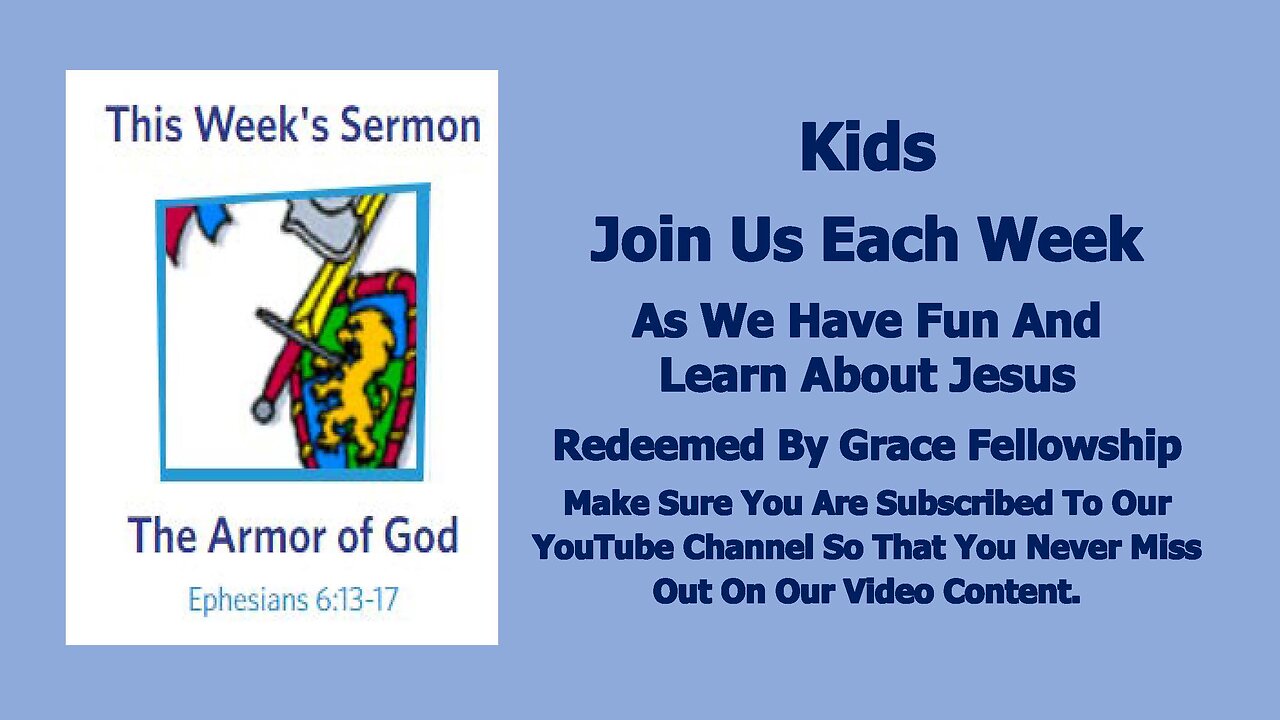 This Week's Sermon

The Armor of God

Ephesians 6:13-17

Kids

Join Us Each Week

As We Have Fun And Learn About Jesus

Redeemed By Grace Fellowship

Make Sure You Are Subscribed To Our YouTube Channel So That You Never Miss Out On Our Video Content.